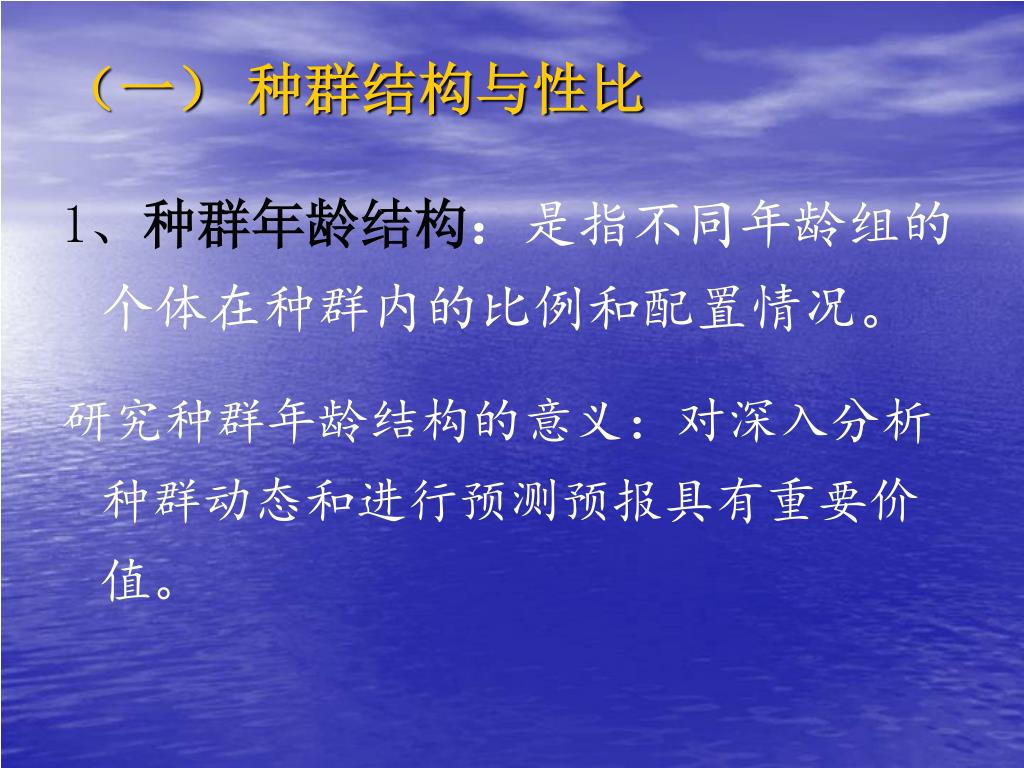 （一） 种群结构与性比

1、种群年龄结构：是指不同年龄组的个体在种群内的比例和配置情况。

研究种群年龄结构的意义：对深入分析种群动态和进行预测预报具有重要价值。